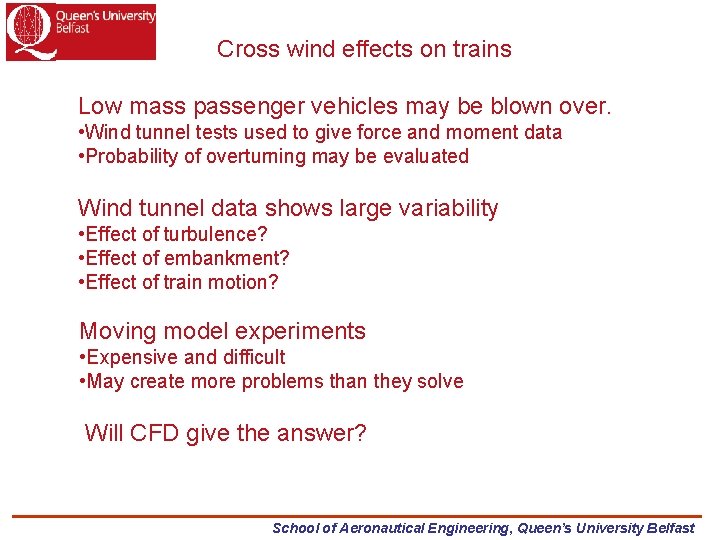 Queen's University Belfast

Cross wind effects on trains

Low mass passenger vehicles may be blown over.
•Wind tunnel tests used to give force and moment data
•Probability of overturning may be evaluated

Wind tunnel data shows large variability
•Effect of turbulence?
•Effect of embankment?
•Effect of train motion?

Moving model experiments
•Expensive and difficult
•May create more problems than they solve

Will CFD give the answer?

School of Aeronautical Engineering, Queen's University Belfast